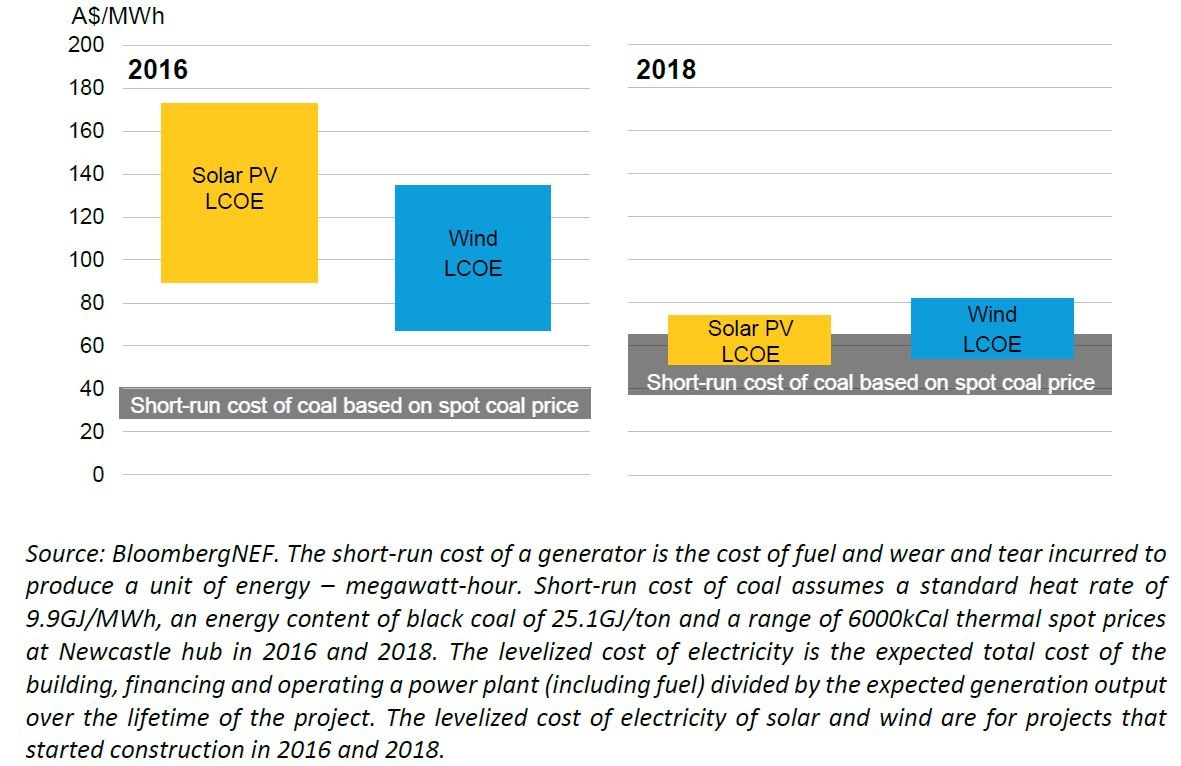 A$/MWh
200
180
160
140
120
100
80
60
40
20
0

2016

Solar PV LCOE

Wind LCOE

Short-run cost of coal based on spot coal price

2018

Solar PV LCOE

Wind LCOE

Short-run cost of coal based on spot coal price

Source: BloombergNEF. The short-run cost of a generator is the cost of fuel and wear and tear incurred to produce a unit of energy – megawatt-hour. Short-run cost of coal assumes a standard heat rate of 9.9GJ/MWh, an energy content of black coal of 25.1GJ/ton and a range of 6000kCal thermal spot prices at Newcastle hub in 2016 and 2018. The levelized cost of electricity is the expected total cost of the building, financing and operating a power plant (including fuel) divided by the expected generation output over the lifetime of the project. The levelized cost of electricity of solar and wind are for projects that started construction in 2016 and 2018.